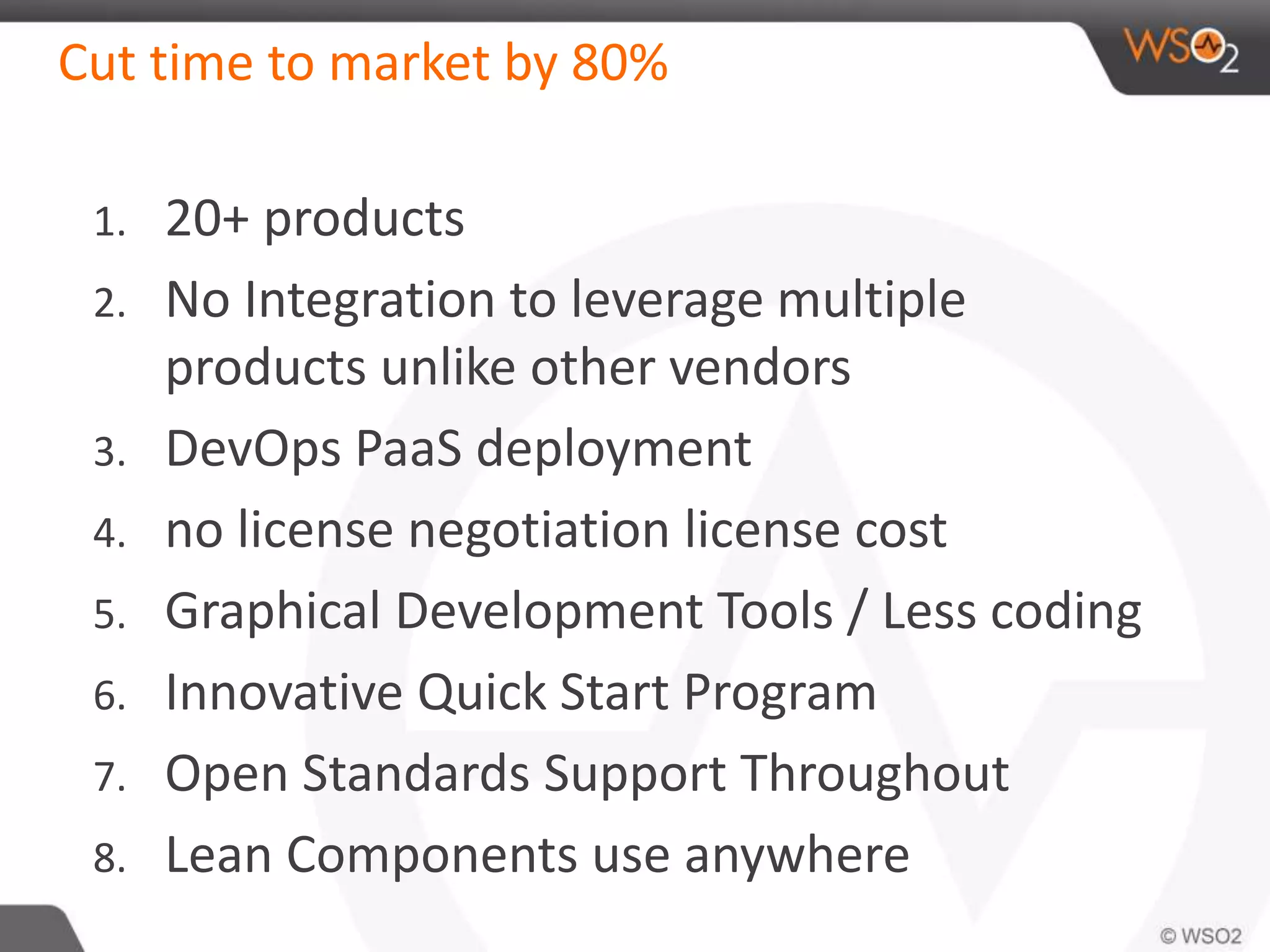 Cut time to market by 80%

WSO2

1. 20+ products
2. No Integration to leverage multiple products unlike other vendors
3. DevOps PaaS deployment
4. no license negotiation license cost
5. Graphical Development Tools / Less coding
6. Innovative Quick Start Program
7. Open Standards Support Throughout
8. Lean Components use anywhere

© WSO2